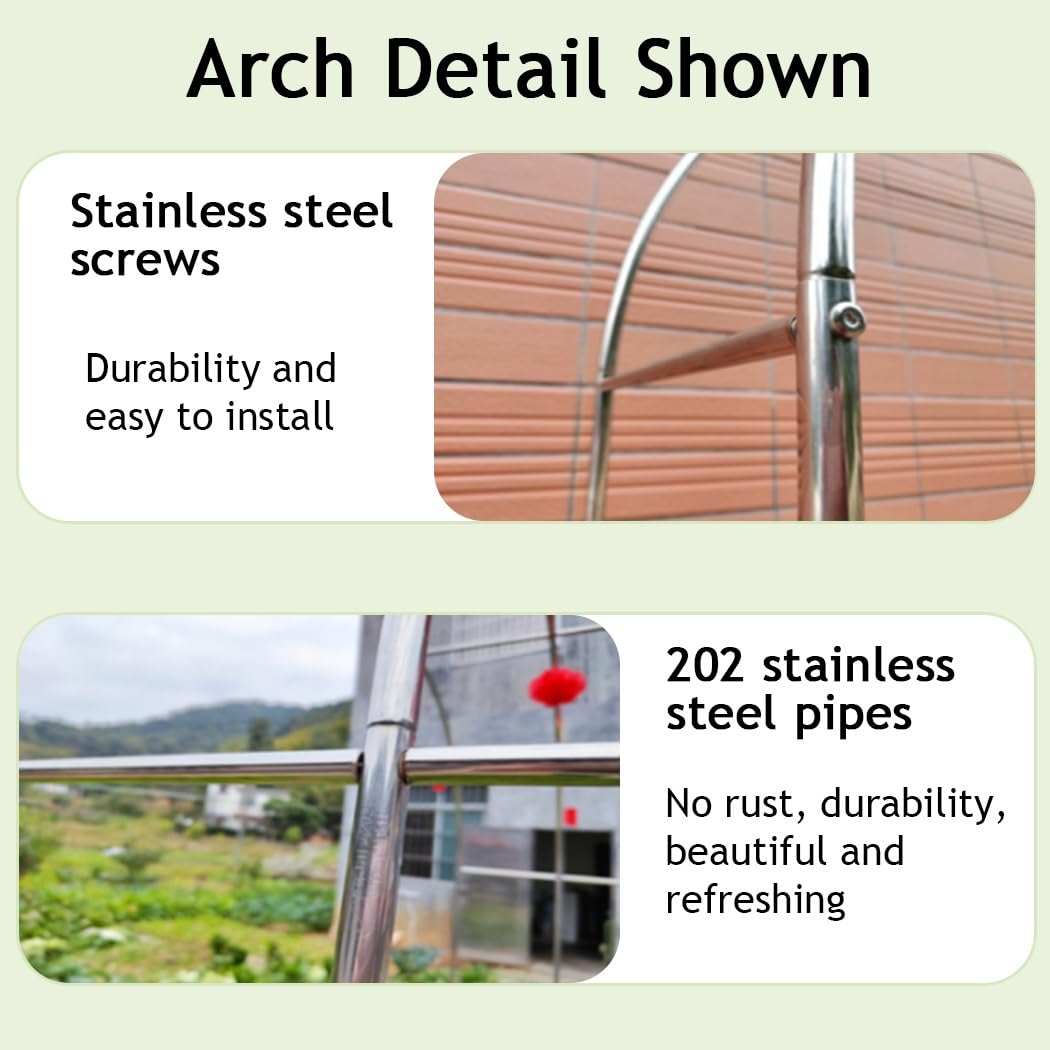 Arch Detail Shown

Stainless steel screws

Durability and easy to install

202 stainless steel pipes

No rust, durability, beautiful and refreshing